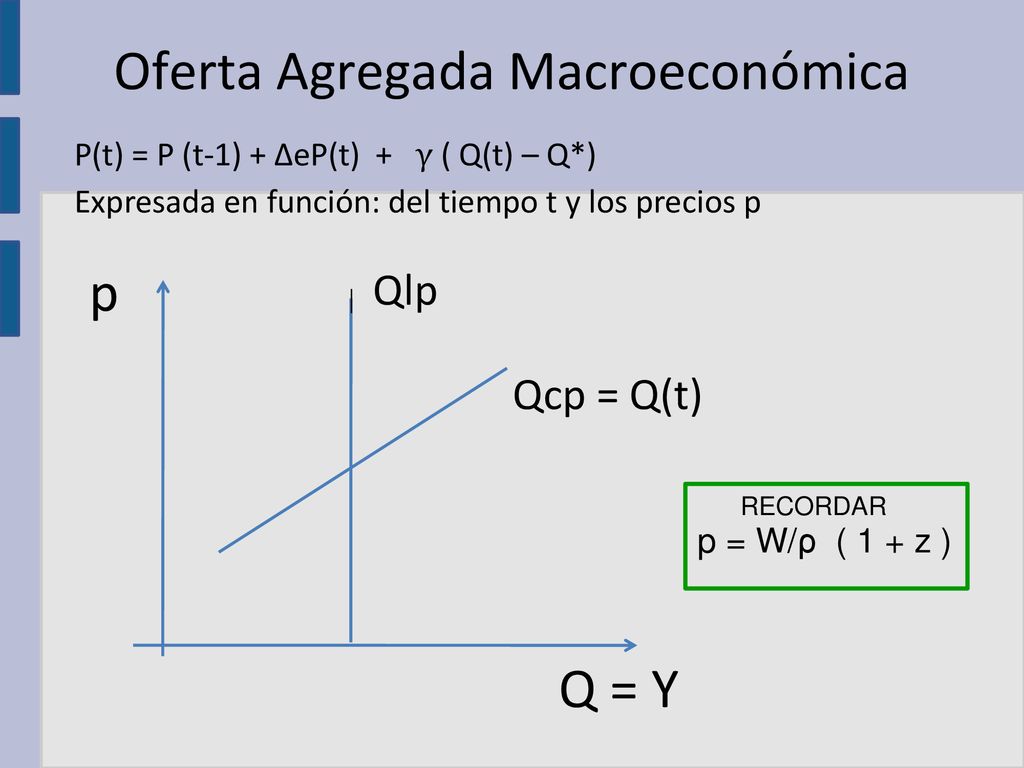 Oferta Agregada Macroeconómica

P(t) = P (t-1) + ΔeP(t) + $\gamma$ ( Q(t) – Q*)

Expresada en función: del tiempo t y los precios p

p

Qlp

Qcp = Q(t)

RECORDAR
p = W/ρ ( 1 + z )

Q = Y